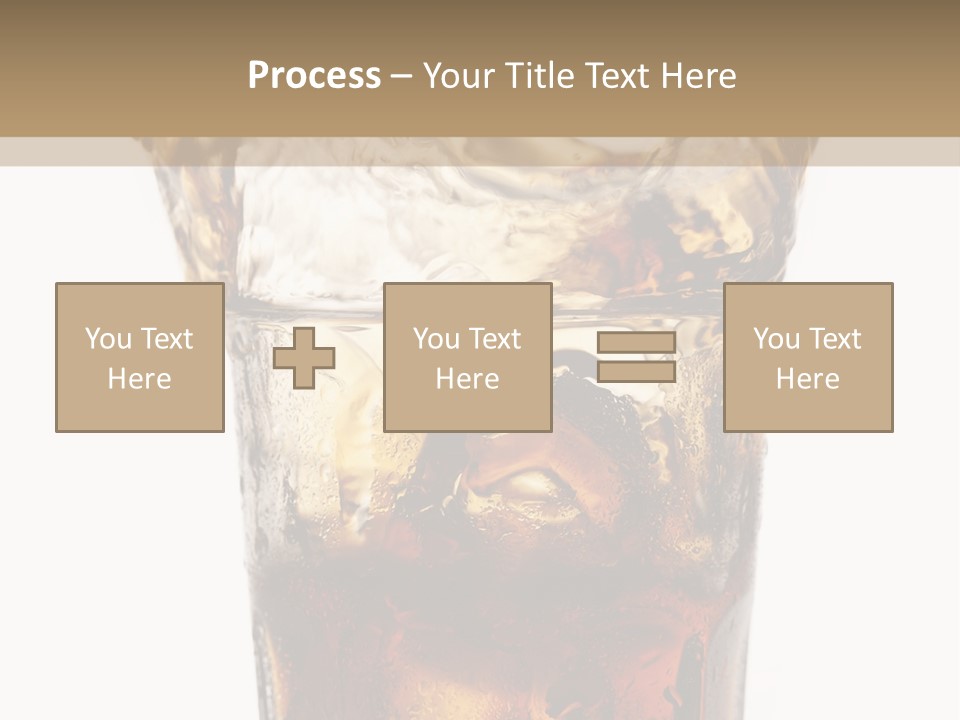 Process – Your Title Text Here

You Text Here

You Text Here

You Text Here